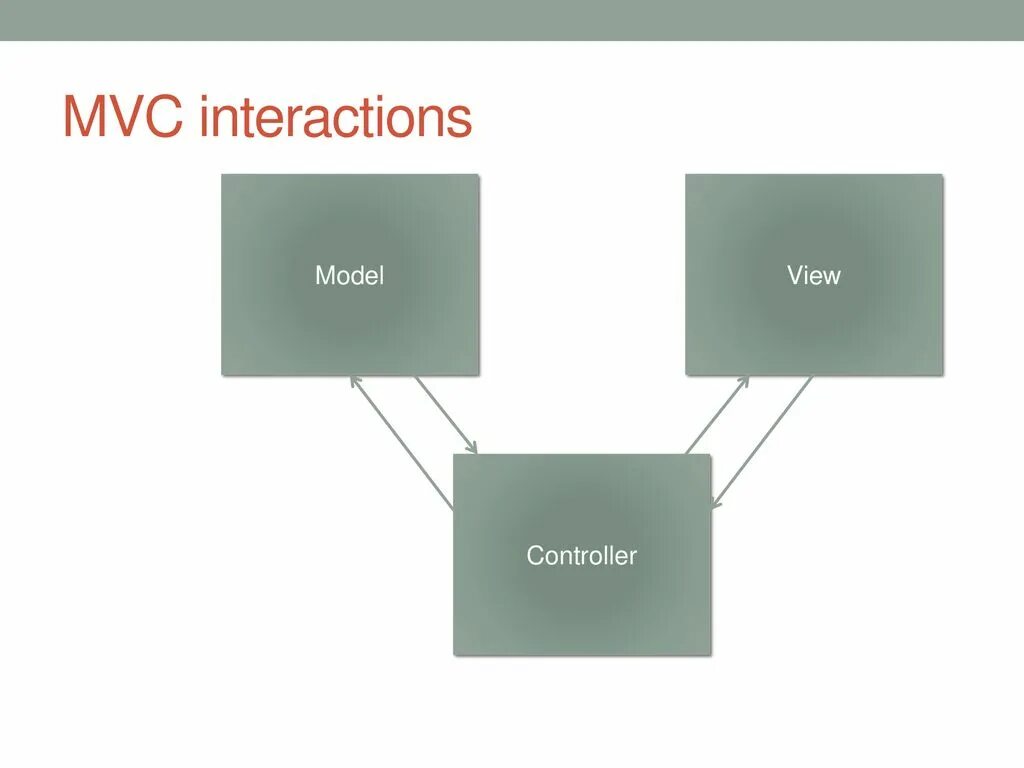 MVC interactions

Model

View

Controller